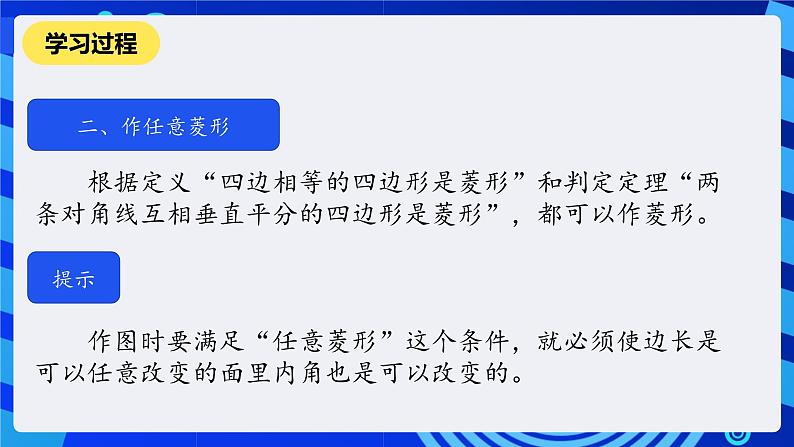 学习过程

二、作任意菱形

根据定义“四边相等的四边形是菱形”和判定定理“两条对角线互相垂直平分的四边形是菱形”，都可以作菱形。

提示

作图时要满足“任意菱形”这个条件，就必须使边长是可以任意改变的面里内角也是可以改变的。